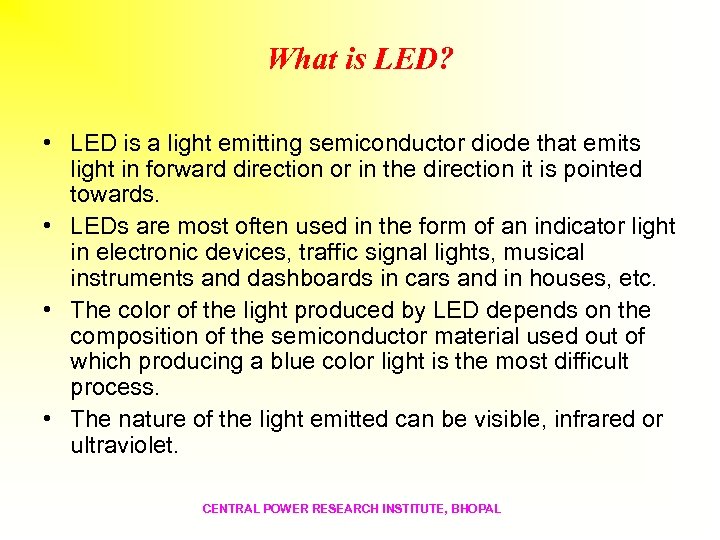 What is LED?

• LED is a light emitting semiconductor diode that emits light in forward direction or in the direction it is pointed towards.
• LEDs are most often used in the form of an indicator light in electronic devices, traffic signal lights, musical instruments and dashboards in cars and in houses, etc.
• The color of the light produced by LED depends on the composition of the semiconductor material used out of which producing a blue color light is the most difficult process.
• The nature of the light emitted can be visible, infrared or ultraviolet.

CENTRAL POWER RESEARCH INSTITUTE, BHOPAL